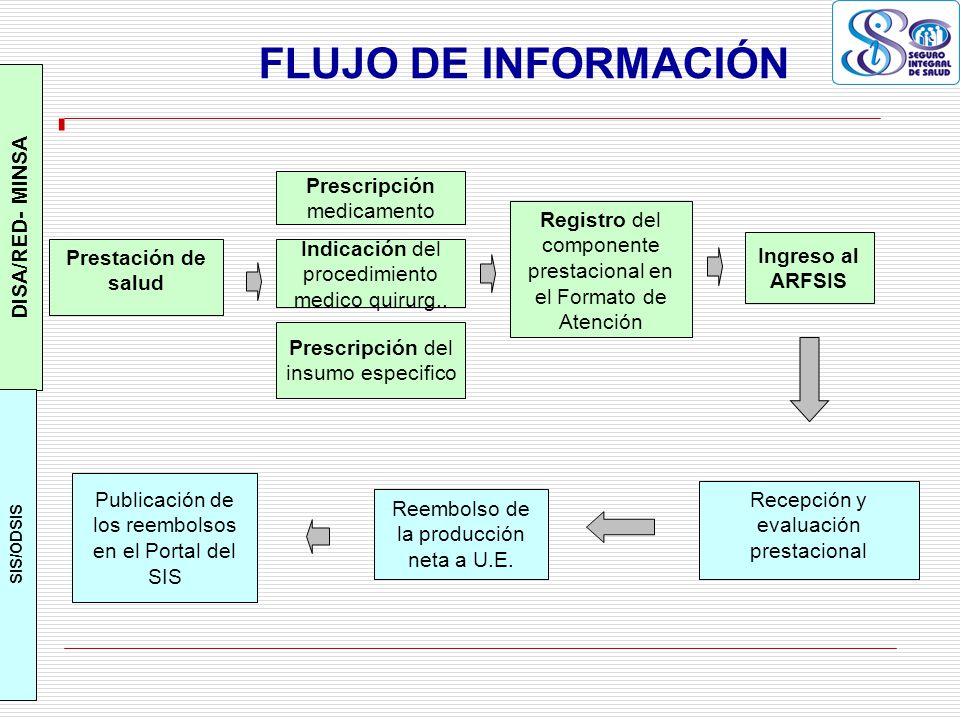 FLUJO DE INFORMACIÓN

SEGURO INTEGRAL DE SALUD

DISA/RED- MINSA

Prestación de salud

Prescripción medicamento

Indicación del procedimiento medico quirurg..

Prescripción del insumo especifico

Registro del componente prestacional en el Formato de Atención

Ingreso al ARFSIS

SIS/ODSIS

Recepción y evaluación prestacional

Reembolso de la producción neta a U.E.

Publicación de los reembolsos en el Portal del SIS